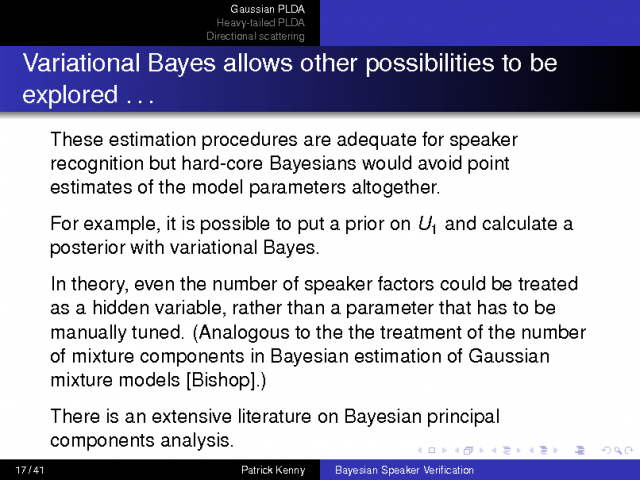 Gaussian PLDA
Heavy-tailed PLDA
Directional scattering

Variational Bayes allows other possibilities to be explored . . .

These estimation procedures are adequate for speaker recognition but hard-core Bayesians would avoid point estimates of the model parameters altogether.

For example, it is possible to put a prior on $U_1$ and calculate a posterior with variational Bayes.

In theory, even the number of speaker factors could be treated as a hidden variable, rather than a parameter that has to be manually tuned. (Analogous to the the treatment of the number of mixture components in Bayesian estimation of Gaussian mixture models [Bishop].)

There is an extensive literature on Bayesian principal components analysis.

17 / 41 Patrick Kenny Bayesian Speaker Verification